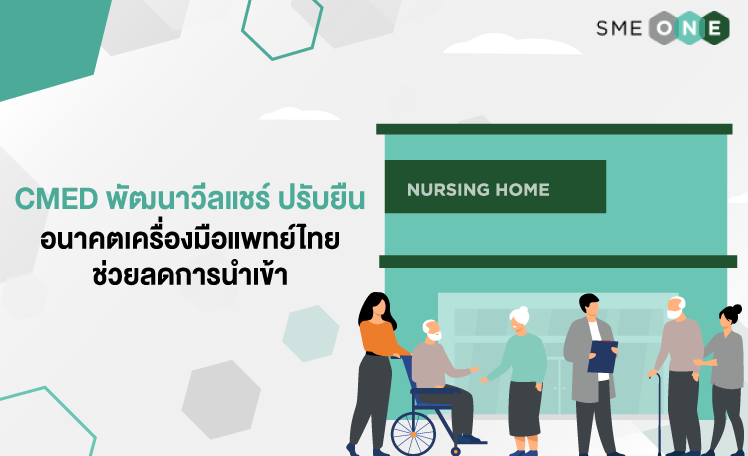 SME ONE

CMED พัฒนาวีลแชร์ ปรับยืน
อนาคตเครื่องมือแพทย์ไทย
ช่วยลดการนำเข้า

NURSING HOME